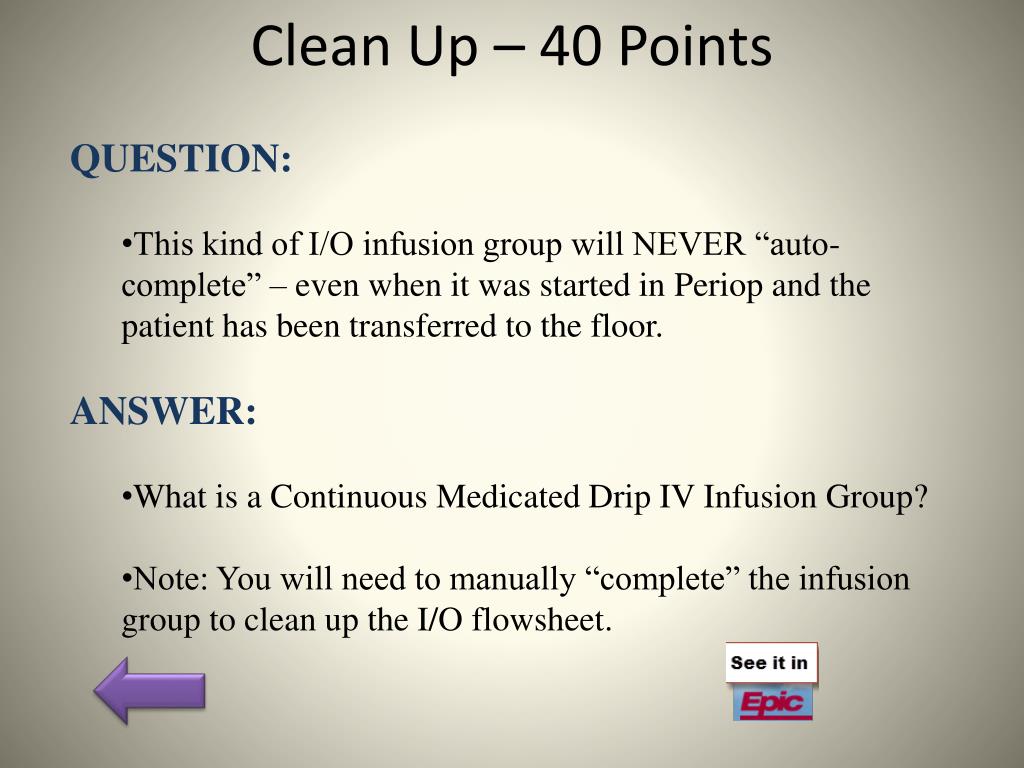 Clean Up – 40 Points

QUESTION:

•This kind of I/O infusion group will NEVER “auto-complete” – even when it was started in Periop and the patient has been transferred to the floor.

ANSWER:

•What is a Continuous Medicated Drip IV Infusion Group?

•Note: You will need to manually “complete” the infusion group to clean up the I/O flowsheet.

See it in
Epic